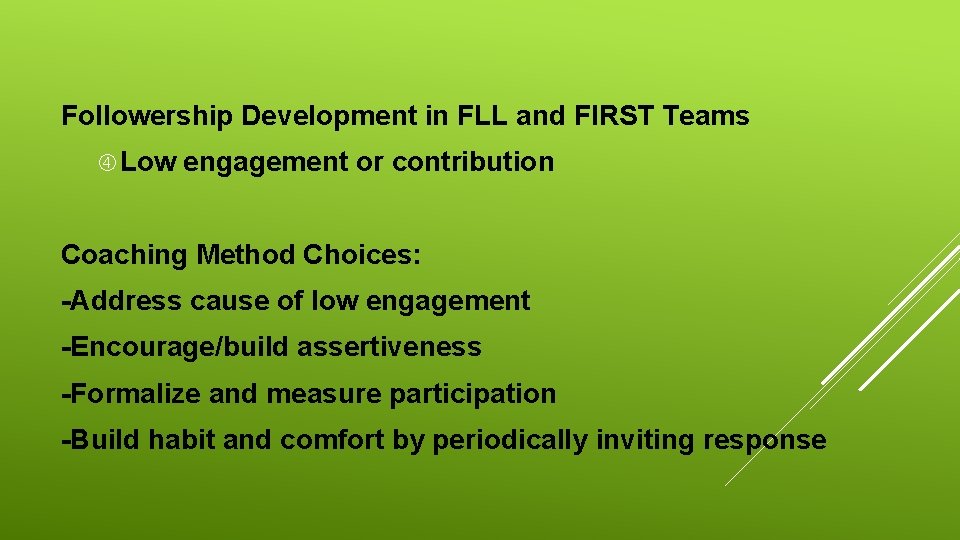 Followership Development in FLL and FIRST Teams

④ Low engagement or contribution

Coaching Method Choices:

-Address cause of low engagement

-Encourage/build assertiveness

-Formalize and measure participation

-Build habit and comfort by periodically inviting response